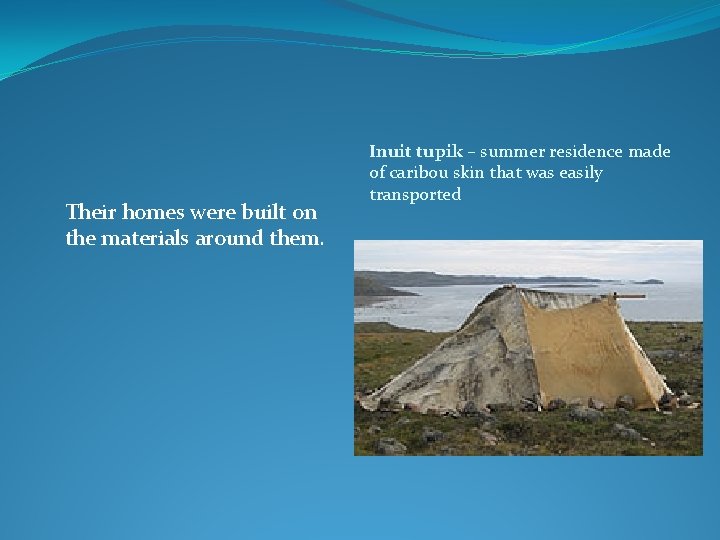 Their homes were built on the materials around them.

Inuit tupik – summer residence made of caribou skin that was easily transported